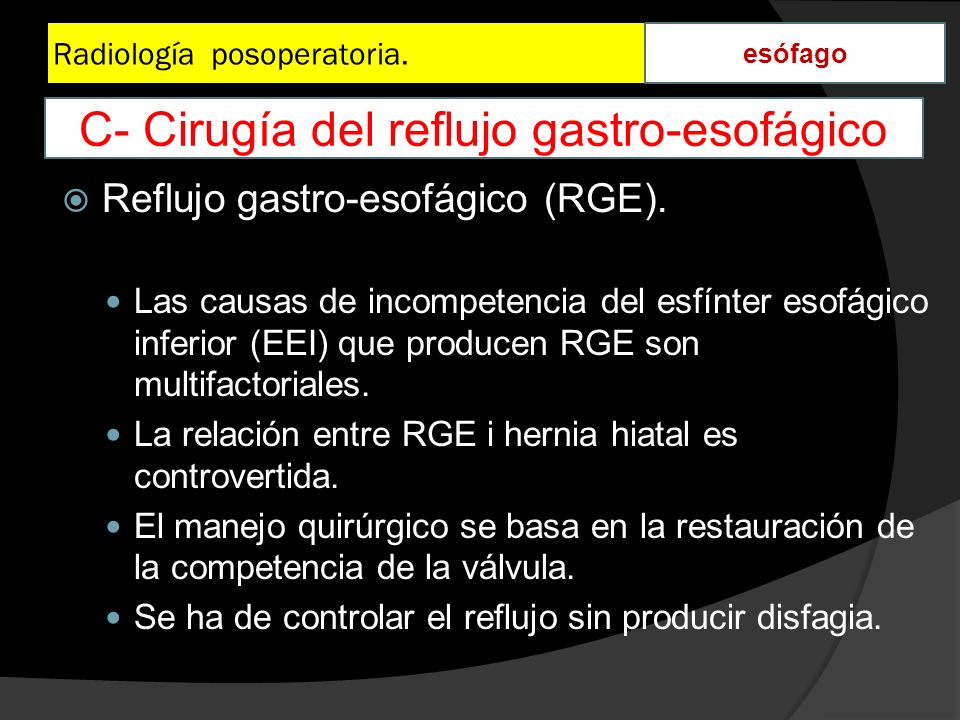 Radiología posoperatoria.

esófago

C- Cirugía del reflujo gastro-esofágico

Reflujo gastro-esofágico (RGE).

Las causas de incompetencia del esfínter esofágico inferior (EEI) que producen RGE son multifactoriales.

La relación entre RGE i hernia hiatal es controvertida.

El manejo quirúrgico se basa en la restauración de la competencia de la válvula.

Se ha de controlar el reflujo sin producir disfagia.